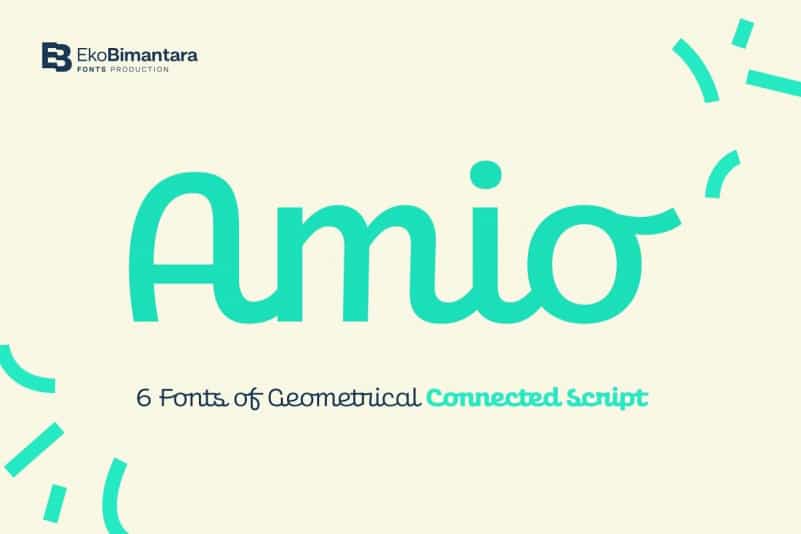 EB EkoBimantara
FONTS PRODUCTION

Amio

6 Fonts of Geometrical Connected Script